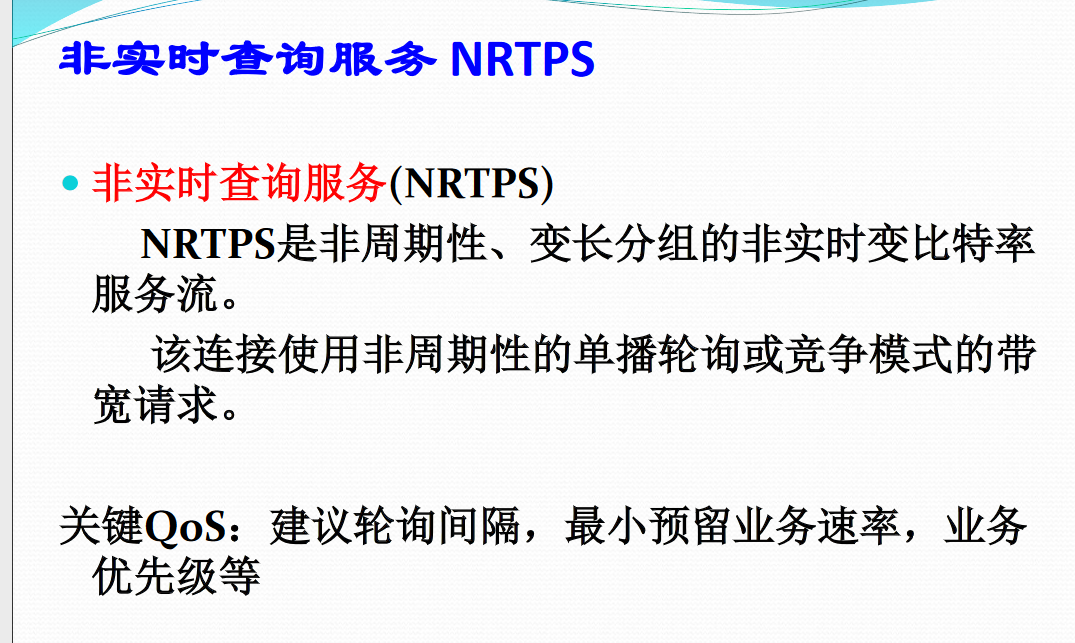 非实时查询服务 NRTPS

• 非实时查询服务(NRTPS)

NRTPS是非周期性、变长分组的非实时变比特率服务流。

该连接使用非周期性的单播轮询或竞争模式的带宽请求。

关键QoS：建议轮询间隔，最小预留业务速率，业务优先级等